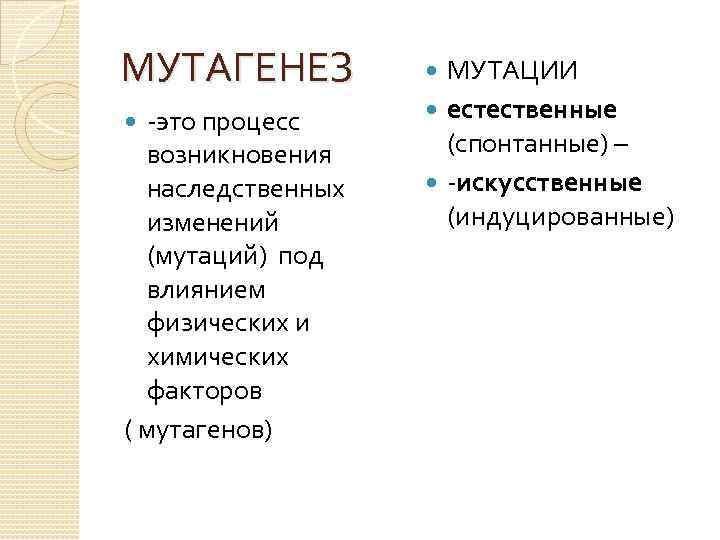 МУТАГЕНЕЗ

-это процесс возникновения наследственных изменений (мутаций) под влиянием физических и химических факторов
( мутагенов)

МУТАЦИИ

естественные (спонтанные) –

-искусственные (индуцированные)